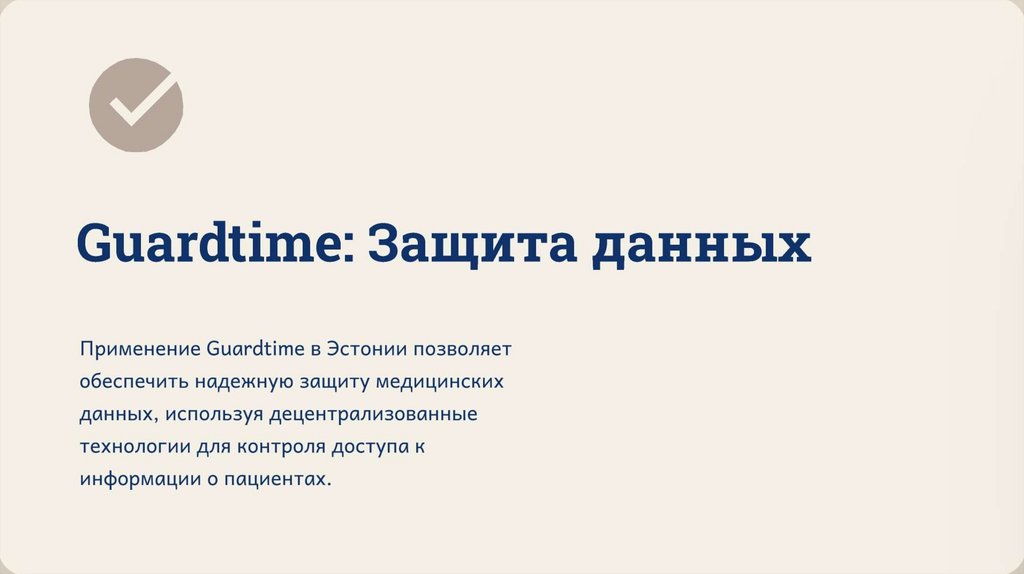 Guardtime: Защита данных

Применение Guardtime в Эстонии позволяет обеспечить надежную защиту медицинских данных, используя децентрализованные технологии для контроля доступа к информации о пациентах.